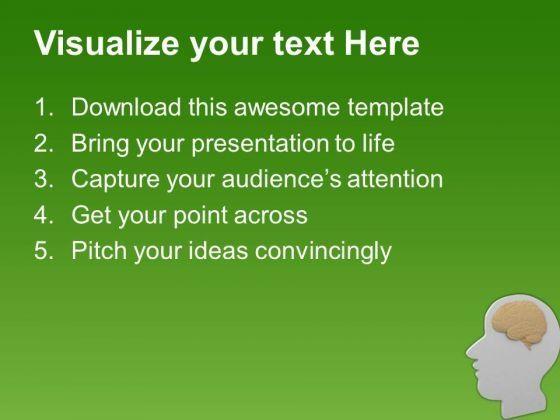 Visualize your text Here

1. Download this awesome template
2. Bring your presentation to life
3. Capture your audience's attention
4. Get your point across
5. Pitch your ideas convincingly